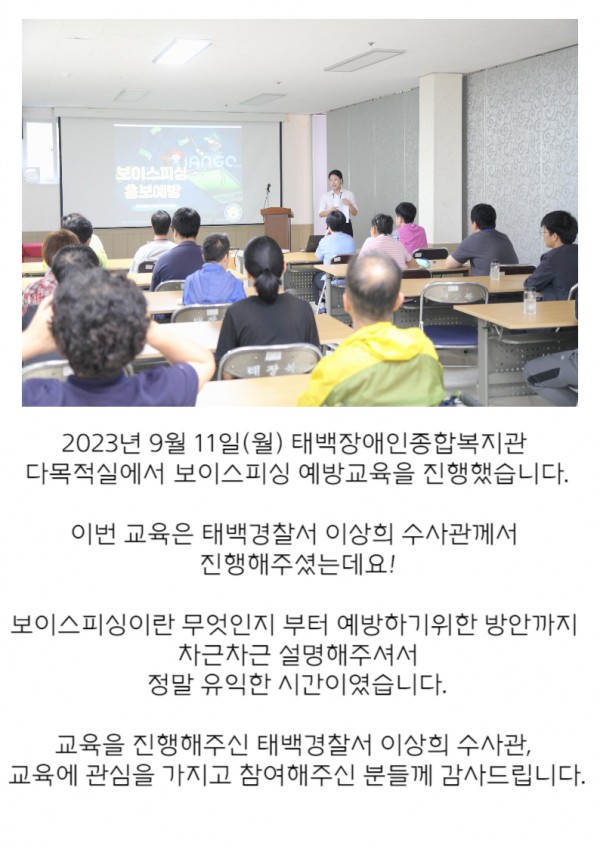 보이스피싱 홍보예방

2023년 9월 11일(월) 태백장애인종합복지관 다목적실에서 보이스피싱 예방교육을 진행했습니다.

이번 교육은 태백경찰서 이상희 수사관께서 진행해주셨는데요!

보이스피싱이란 무엇인지 부터 예방하기위한 방안까지 차근차근 설명해주셔서 정말 유익한 시간이였습니다.

교육을 진행해주신 태백경찰서 이상희 수사관, 교육에 관심을 가지고 참여해주신 분들께 감사드립니다.